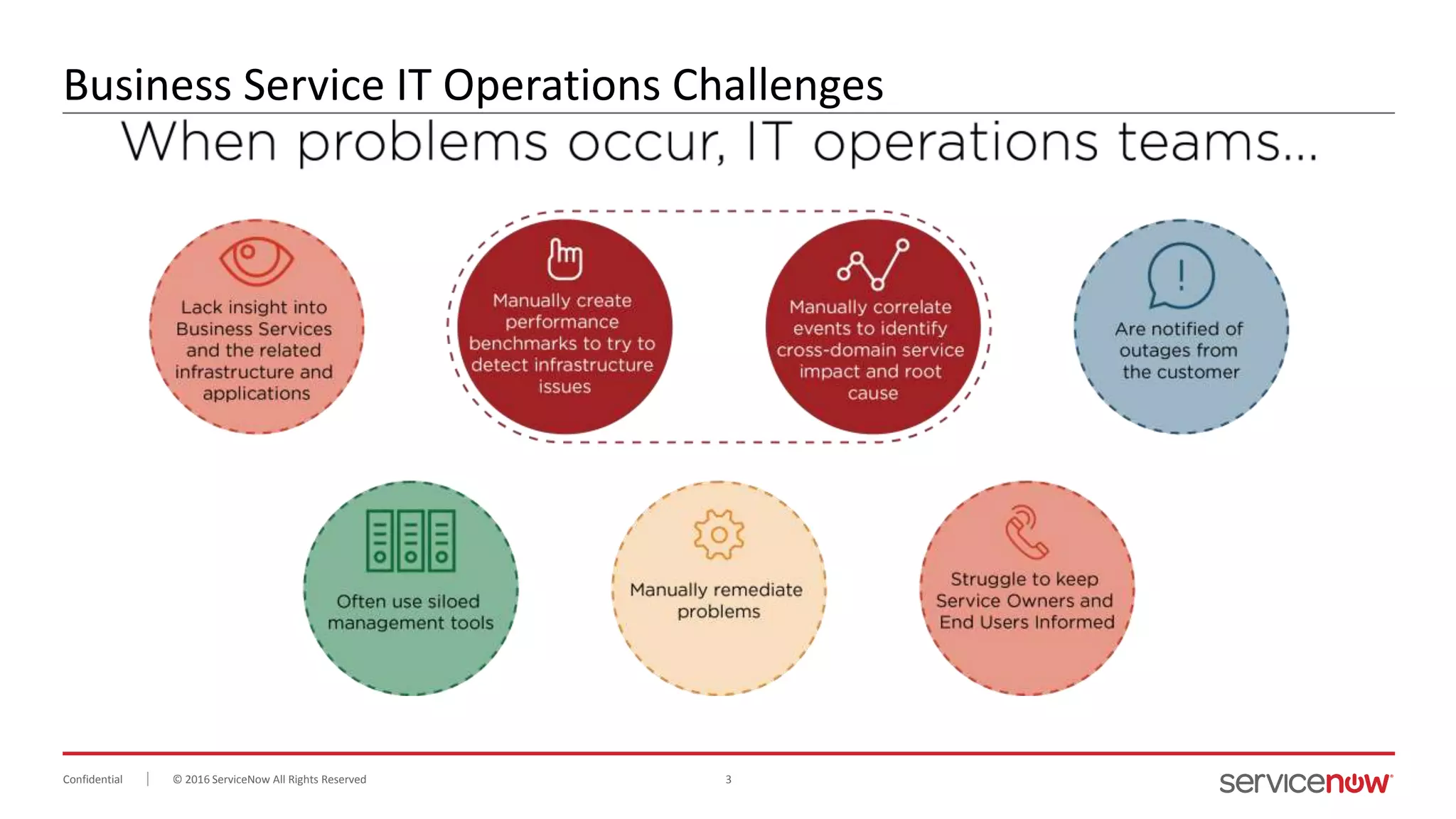 Business Service IT Operations Challenges

When problems occur, IT operations teams...

Lack insight into Business Services and the related infrastructure and applications

Manually create performance benchmarks to try to detect infrastructure issues

Manually correlate events to identify cross-domain service impact and root cause

Are notified of outages from the customer

Often use siloed management tools

Manually remediate problems

Struggle to keep Service Owners and End Users Informed

Confidential | © 2016 ServiceNow All Rights Reserved 3 servicenow